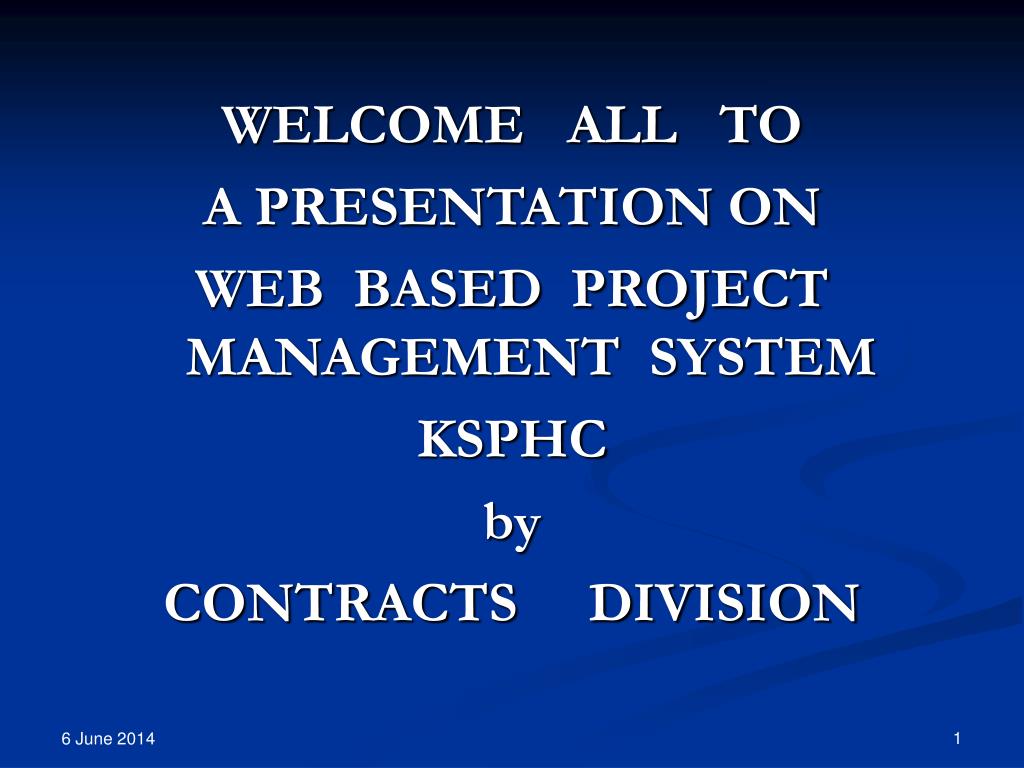 WELCOME ALL TO

A PRESENTATION ON

WEB BASED PROJECT MANAGEMENT SYSTEM

KSPHC

by

CONTRACTS DIVISION

6 June 2014

1